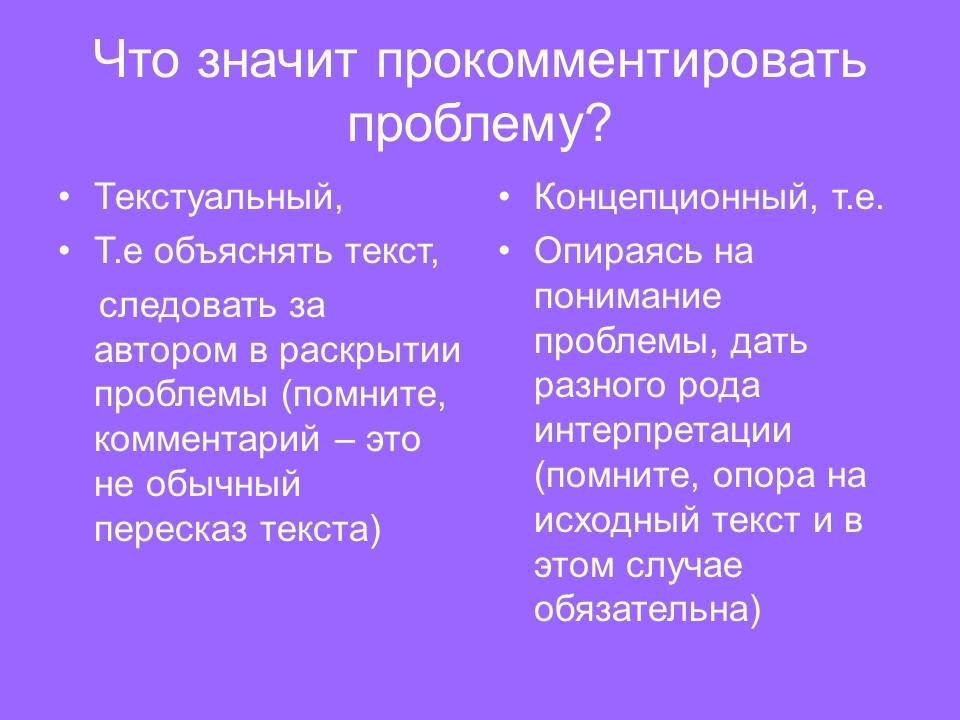 Что значит прокомментировать проблему?

• Текстуальный,
• Т.е объяснять текст,
следовать за автором в раскрытии проблемы (помните, комментарий – это не обычный пересказ текста)

• Концепционный, т.е.
• Опираясь на понимание проблемы, дать разного рода интерпретации (помните, опора на исходный текст и в этом случае обязательна)